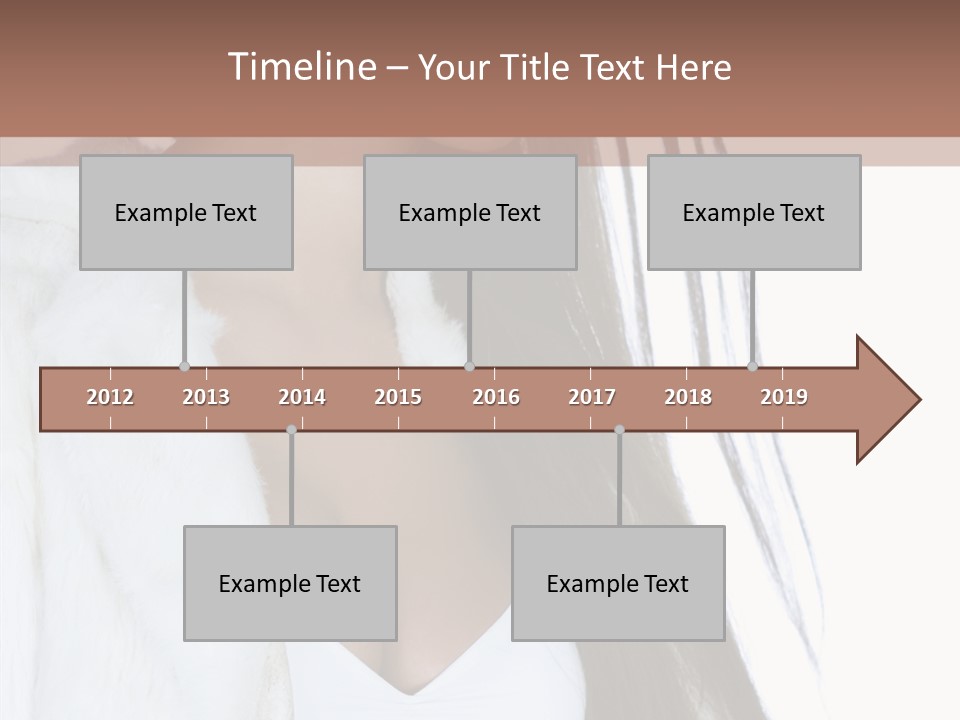 Timeline – Your Title Text Here

Example Text

Example Text

Example Text

2012 2013 2014 2015 2016 2017 2018 2019

Example Text

Example Text